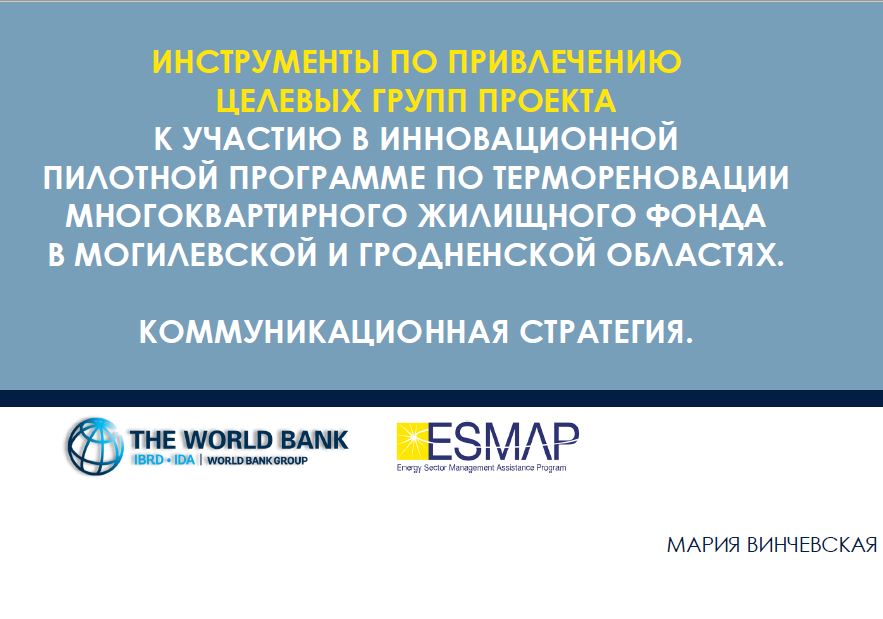 ИНСТРУМЕНТЫ ПО ПРИВЛЕЧЕНИЮ ЦЕЛЕВЫХ ГРУПП ПРОЕКТА К УЧАСТИЮ В ИННОВАЦИОННОЙ ПИЛОТНОЙ ПРОГРАММЕ ПО ТЕРМОРЕНОВАЦИИ МНОГОКВАРТИРНОГО ЖИЛИЩНОГО ФОНДА В МОГИЛЕВСКОЙ И ГРОДНЕНСКОЙ ОБЛАСТЯХ.

КОММУНИКАЦИОННАЯ СТРАТЕГИЯ.

THE WORLD BANK
IBRD • IDA | WORLD BANK GROUP

ESMAP
Energy Sector Management Assistance Program

МАРИЯ ВИНЧЕВСКАЯ